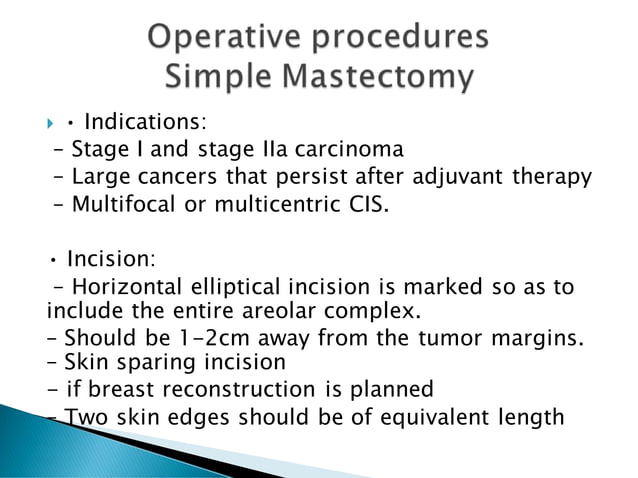 Operative procedures
Simple Mastectomy

• Indications:
– Stage I and stage IIa carcinoma
– Large cancers that persist after adjuvant therapy
– Multifocal or multicentric CIS.

• Incision:
– Horizontal elliptical incision is marked so as to include the entire areolar complex.
– Should be 1-2cm away from the tumor margins.
– Skin sparing incision
- if breast reconstruction is planned
– Two skin edges should be of equivalent length